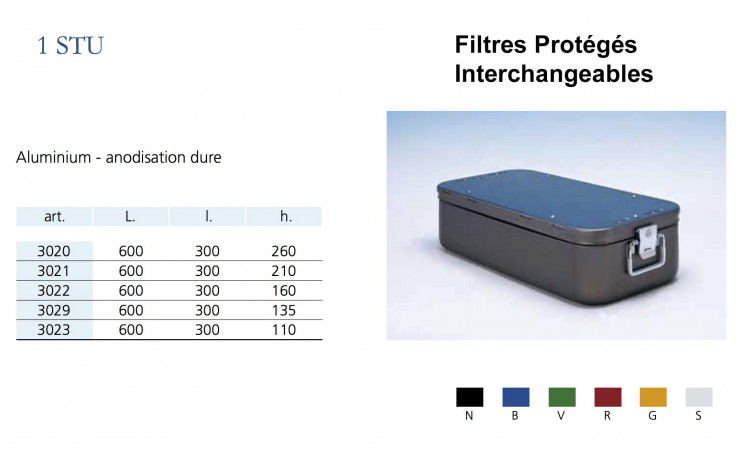 1 STU

Filtres Protégés Interchangeables

Aluminium - anodisation dure

| art. | L. | l. | h. |
|---|---|---|---|
| 3020 | 600 | 300 | 260 |
| 3021 | 600 | 300 | 210 |
| 3022 | 600 | 300 | 160 |
| 3029 | 600 | 300 | 135 |
| 3023 | 600 | 300 | 110 |

N B V R G S